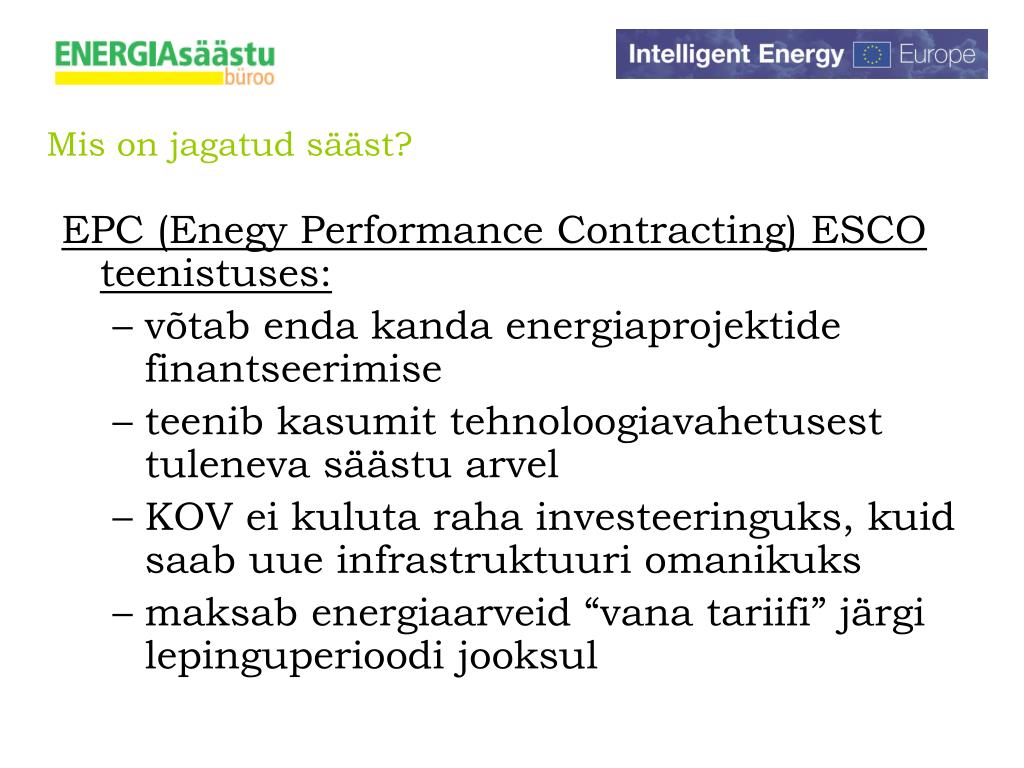 ENERGIAsäästu
büroo

Intelligent Energy Europe

Mis on jagatud sääst?

EPC (Enegy Performance Contracting) ESCO teenistuses:
– võtab enda kanda energiaprojektide finantseerimise
– teenib kasumit tehnoloogiavahetusest tuleneva säästu arvel
– KOV ei kuluta raha investeeringuks, kuid saab uue infrastruktuuri omanikuks
– maksab energiaarveid “vana tariifi” järgi lepinguperioodi jooksul